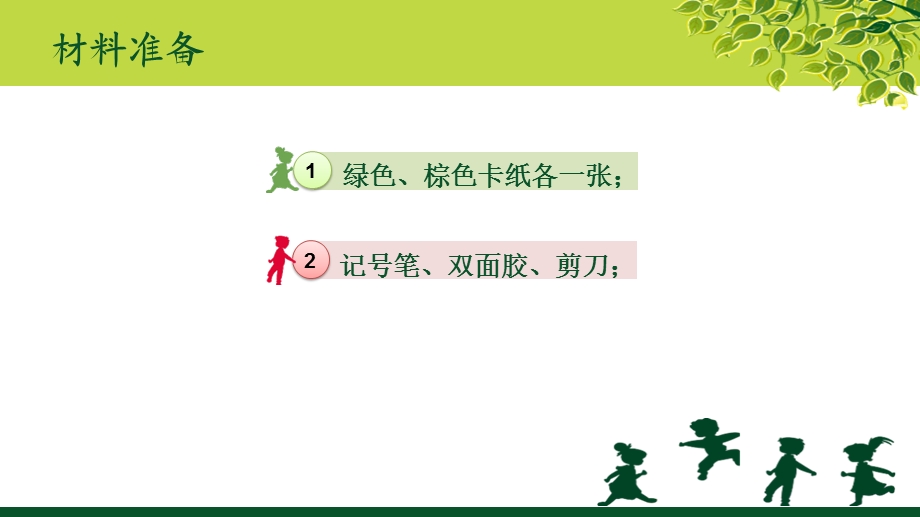 材料准备

1 绿色、棕色卡纸各一张；

2 记号笔、双面胶、剪刀；